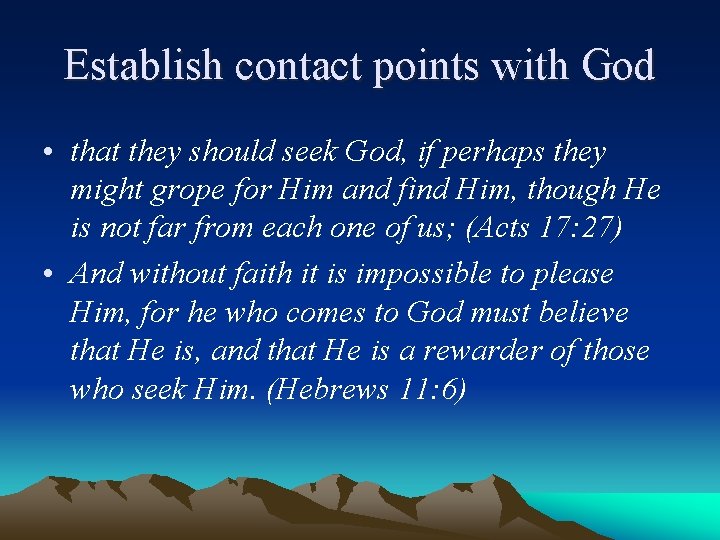 Establish contact points with God

• that they should seek God, if perhaps they might grope for Him and find Him, though He is not far from each one of us; (Acts 17:27)

• And without faith it is impossible to please Him, for he who comes to God must believe that He is, and that He is a rewarder of those who seek Him. (Hebrews 11:6)